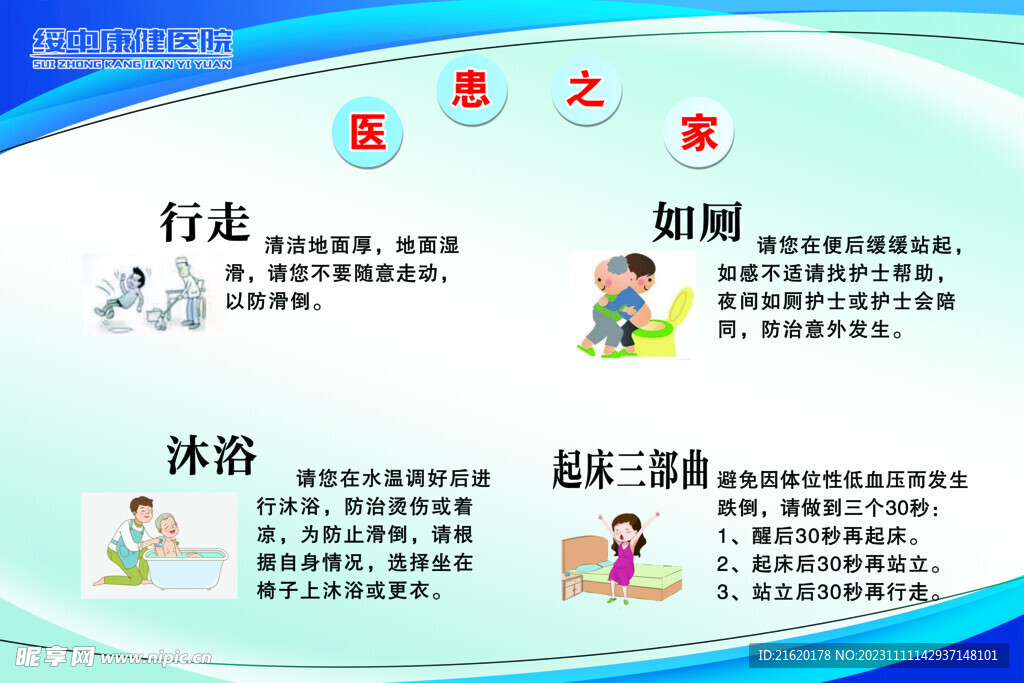 绥中康健医院
SUI ZHONG KANG JIAN YI YUAN

医 患 之 家

行走
清洁地面厚，地面湿滑，请您不要随意走动，以防滑倒。

如厕
请您在便后缓缓站起，如感不适请找护士帮助，夜间如厕护士或护士会陪同，防治意外发生。

沐浴
请您在水温调好后进行沐浴，防治烫伤或着凉，为防止滑倒，请根据自身情况，选择坐在椅子上沐浴或更衣。

起床三部曲
避免因体位性低血压而发生跌倒，请做到三个30秒：
1、醒后30秒再起床。
2、起床后30秒再站立。
3、站立后30秒再行走。

昵享网 www.nipic.cn
ID:21620178 NO:20231111142937148101